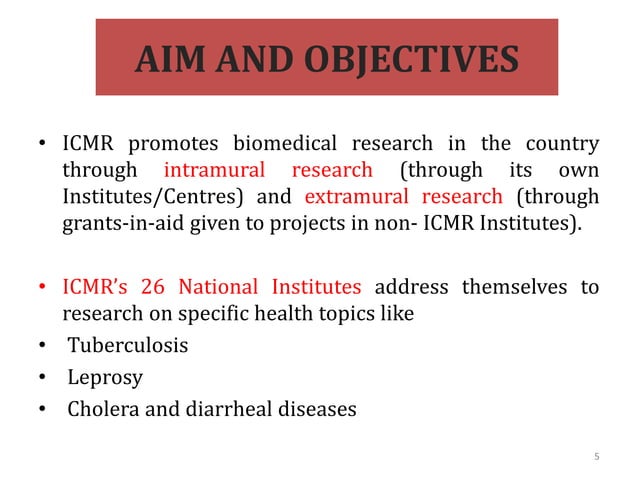 AIM AND OBJECTIVES

• ICMR promotes biomedical research in the country through intramural research (through its own Institutes/Centres) and extramural research (through grants-in-aid given to projects in non- ICMR Institutes).

• ICMR's 26 National Institutes address themselves to research on specific health topics like
• Tuberculosis
• Leprosy
• Cholera and diarrheal diseases

5